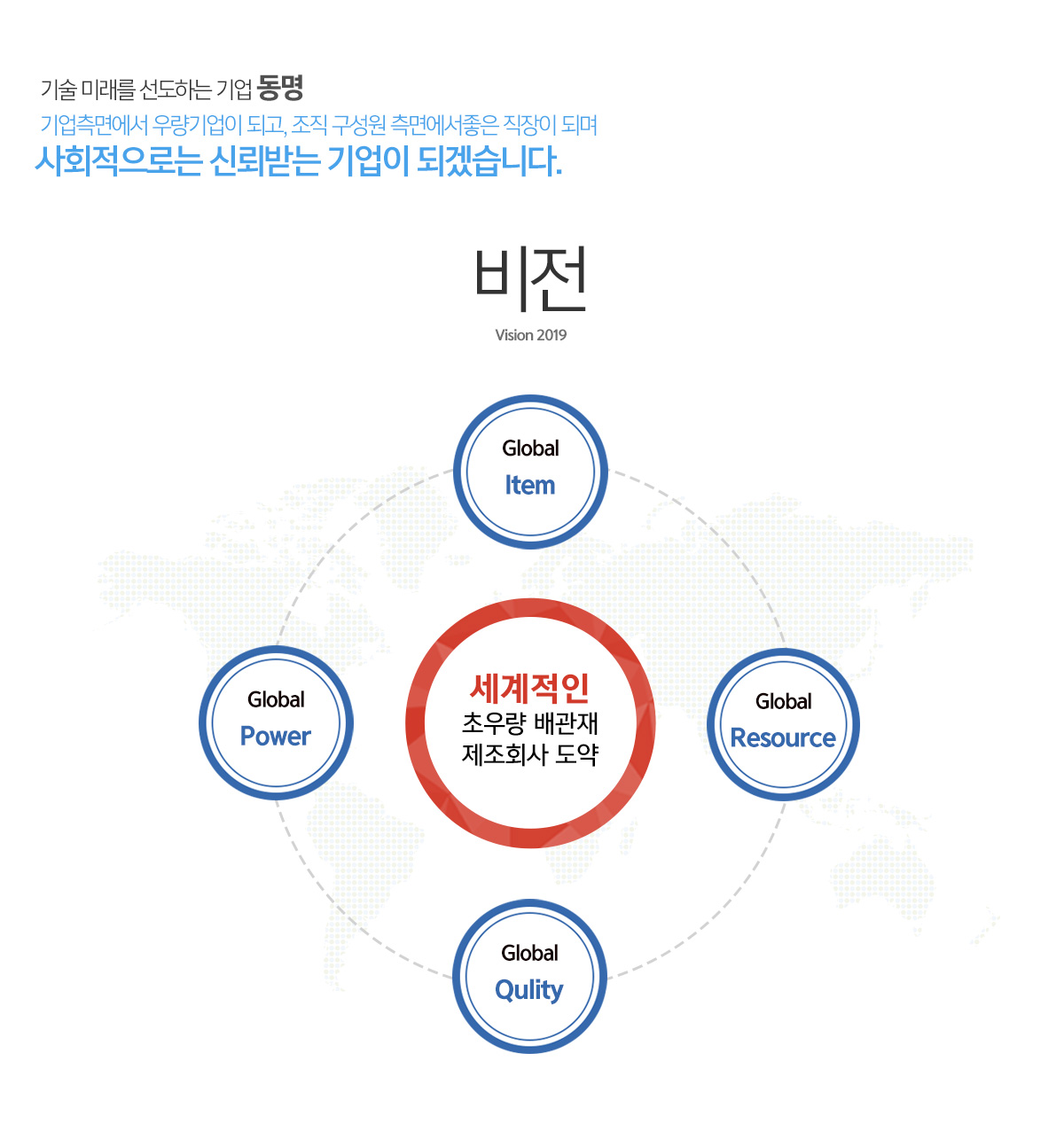 기술 미래를 선도하는 기업 동명
기업측면에서 우량기업이 되고, 조직 구성원 측면에서좋은 직장이 되며
사회적으로는 신뢰받는 기업이 되겠습니다.

비전
Vision 2019

Global
Item

Global
Power

세계적인
초우량 배관재
제조회사 도약

Global
Resource

Global
Qulity